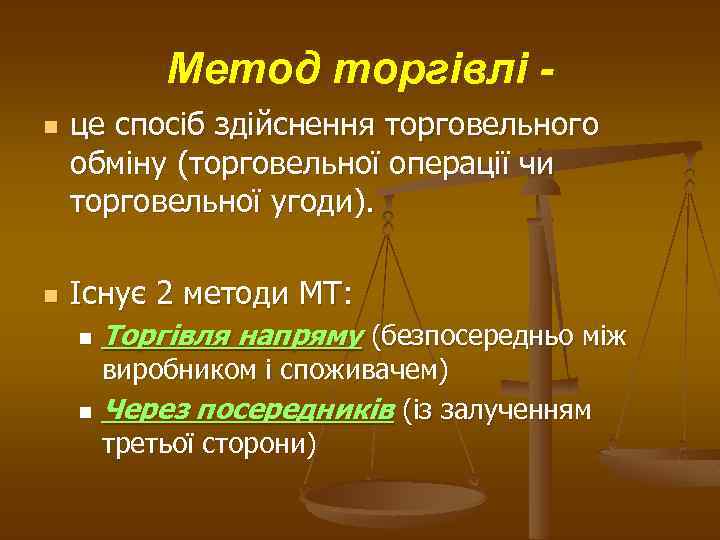 Метод торгівлі -

це спосіб здійснення торговельного обміну (торговельної операції чи торговельної угоди).

Існує 2 методи МТ:

Торгівля напряму (безпосередньо між виробником і споживачем)

Через посередників (із залученням третьої сторони)